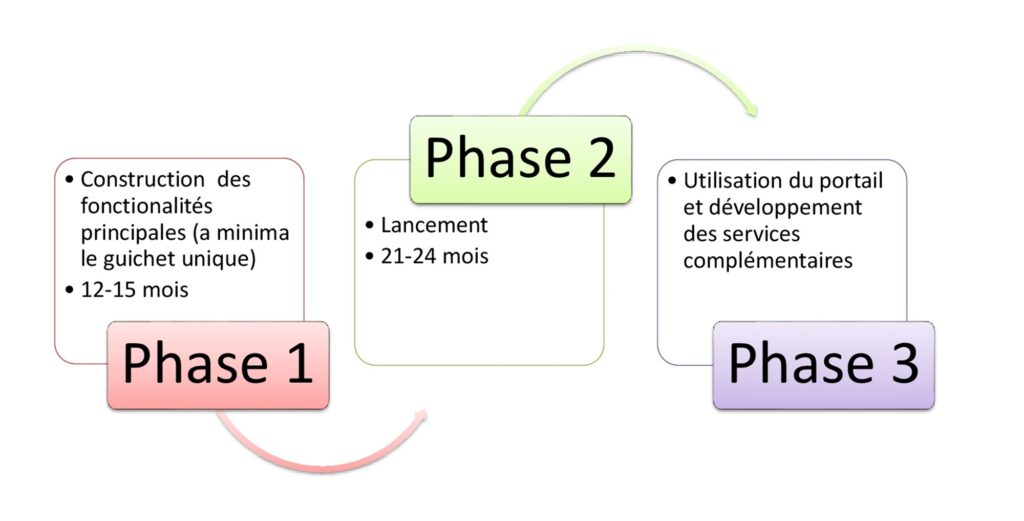 • Construction des fonctionalités principales (a minima le guichet unique)
• 12-15 mois

Phase 1

Phase 2

• Lancement
• 21-24 mois

• Utilisation du portail et développement des services complémentaires

Phase 3